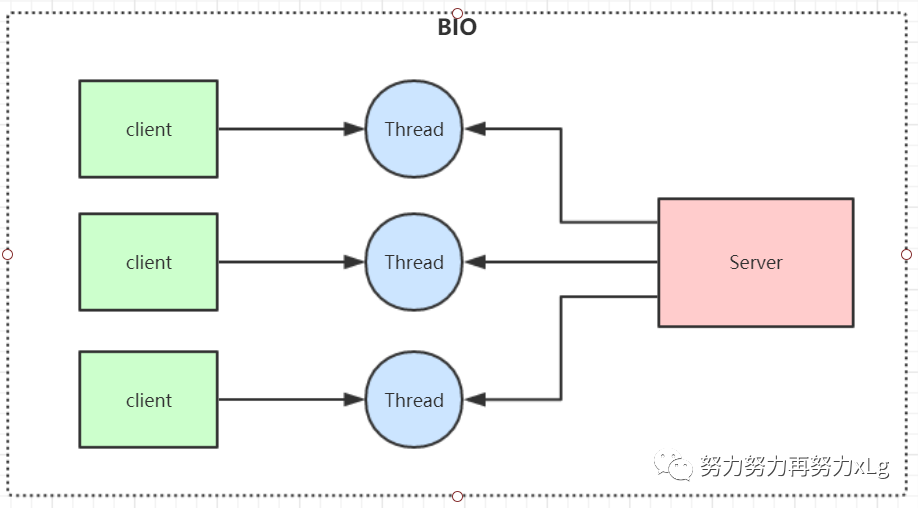 BIO

client

Thread

client

Thread

Server

client

Thread

努力努力再努力xLg